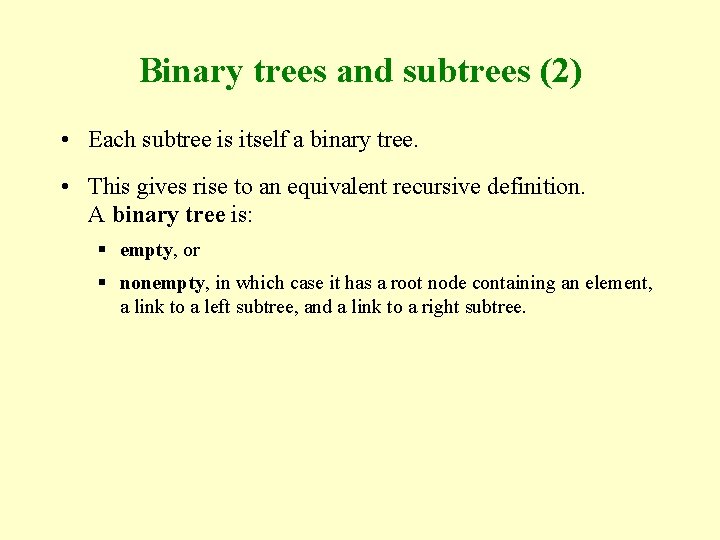 Binary trees and subtrees (2)

• Each subtree is itself a binary tree.

• This gives rise to an equivalent recursive definition.
A binary tree is:

▪ empty, or

▪ nonempty, in which case it has a root node containing an element, a link to a left subtree, and a link to a right subtree.